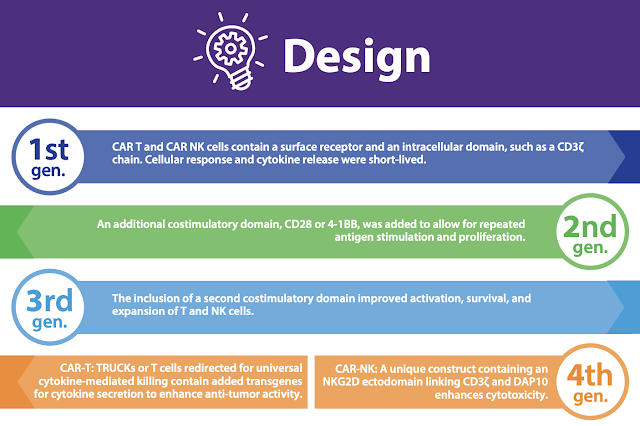 Design

1st gen.

CAR T and CAR NK cells contain a surface receptor and an intracellular domain, such as a CD3ζ chain. Cellular response and cytokine release were short-lived.

An additional costimulatory domain, CD28 or 4-1BB, was added to allow for repeated antigen stimulation and proliferation.

2nd gen.

3rd gen.

The inclusion of a second costimulatory domain improved activation, survival, and expansion of T and NK cells.

CAR-T: TRUCKs or T cells redirected for universal cytokine-mediated killing contain added transgenes for cytokine secretion to enhance anti-tumor activity.

CAR-NK: A unique construct containing an NKG2D ectodomain linking CD3ζ and DAP10 enhances cytotoxicity.

4th gen.